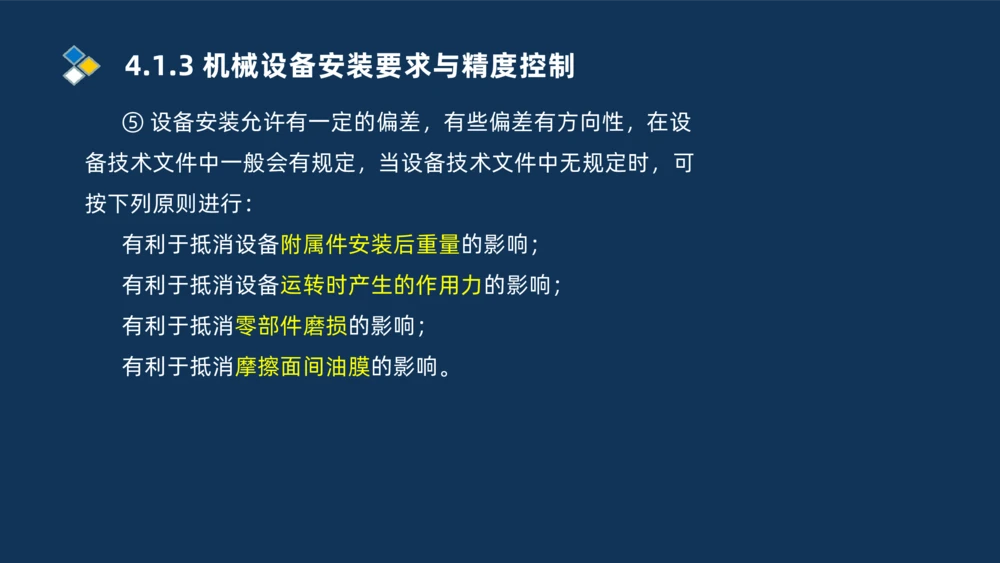 4.1.3 机械设备安装要求与精度控制

⑤ 设备安装允许有一定的偏差，有些偏差有方向性，在设备技术文件中一般会有规定，当设备技术文件中无规定时，可按下列原则进行：

有利于抵消设备附属件安装后重量的影响；

有利于抵消设备运转时产生的作用力的影响；

有利于抵消零部件磨损的影响；

有利于抵消摩擦面间油膜的影响。